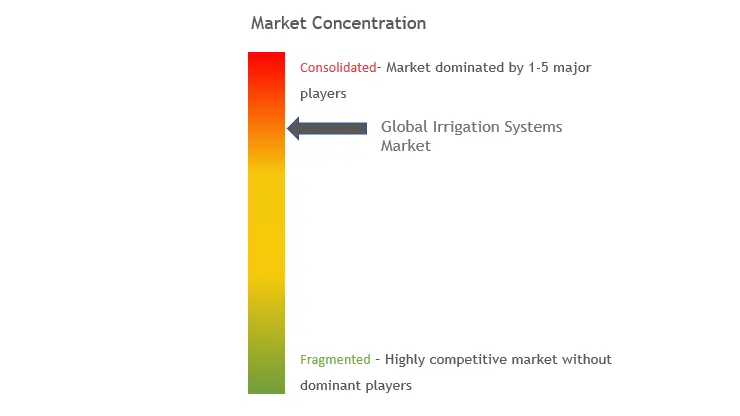 Market Concentration

Consolidated- Market dominated by 1-5 major players

Global Irrigation Systems Market

Fragmented - Highly competitive market without dominant players